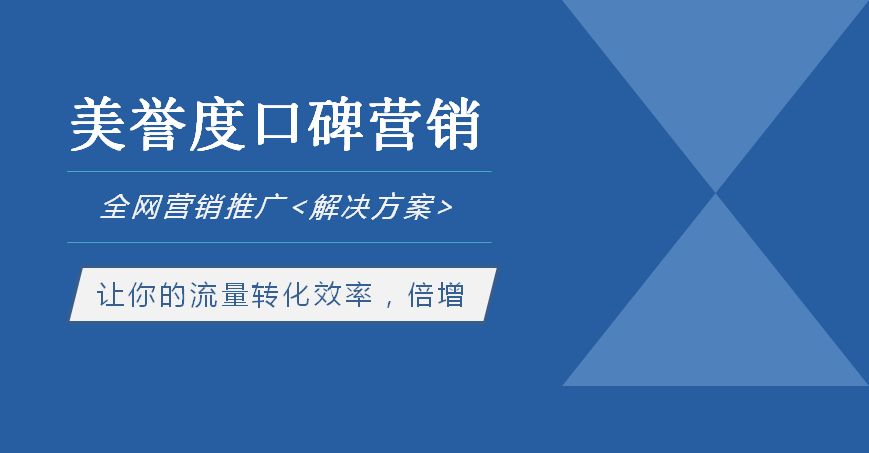 美誉度口碑营销

全网营销推广<解决方案>

让你的流量转化效率，倍增